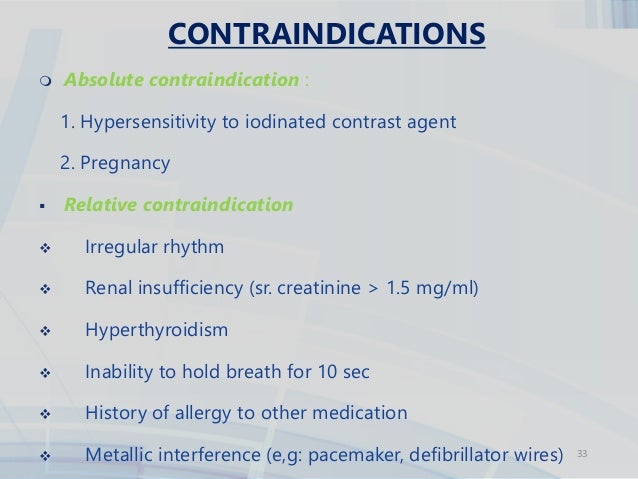 CONTRAINDICATIONS

Absolute contraindication :

1. Hypersensitivity to iodinated contrast agent

2. Pregnancy

Relative contraindication

Irregular rhythm

Renal insufficiency (sr. creatinine > 1.5 mg/ml)

Hyperthyroidism

Inability to hold breath for 10 sec

History of allergy to other medication

Metallic interference (e,g: pacemaker, defibrillator wires)

33